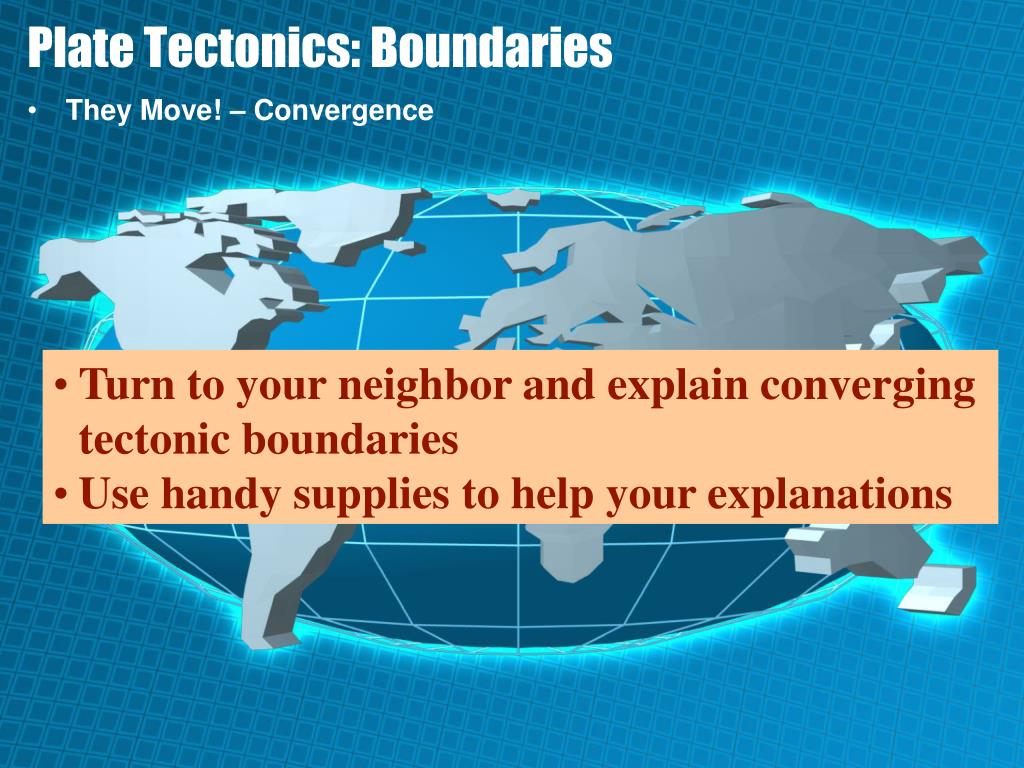 Plate Tectonics: Boundaries

• They Move! – Convergence

• Turn to your neighbor and explain converging tectonic boundaries
• Use handy supplies to help your explanations